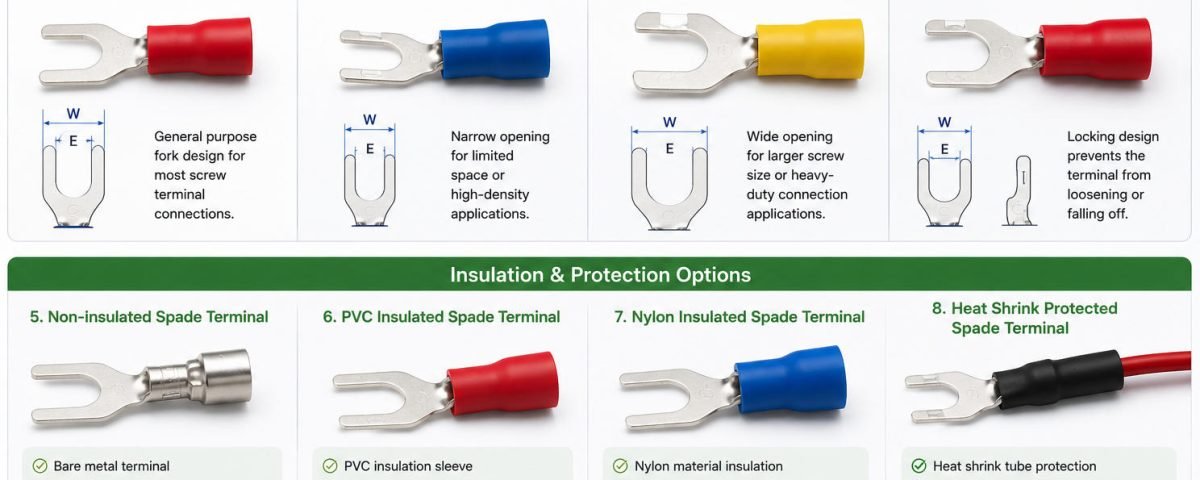 W
E
General purpose fork design for most screw terminal connections.

W
E
Narrow opening for limited space or high-density applications.

W
E
Wide opening for larger screw size or heavy-duty connection applications.

W
E
Locking design prevents the terminal from loosening or falling off.

Insulation & Protection Options

5. Non-insulated Spade Terminal

Bare metal terminal

6. PVC Insulated Spade Terminal

PVC insulation sleeve

7. Nylon Insulated Spade Terminal

Nylon material insulation

8. Heat Shrink Protected Spade Terminal

Heat shrink tube protection